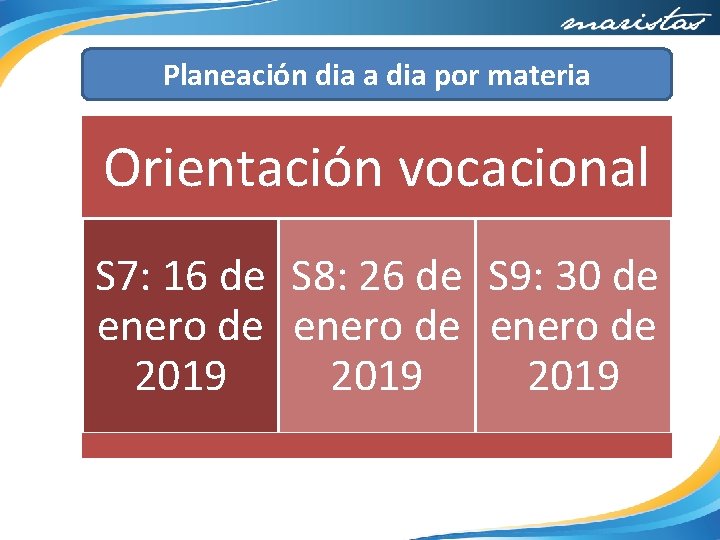 maristas

Planeación dia a dia por materia

Orientación vocacional

S7: 16 de enero de 2019

S8: 26 de enero de 2019

S9: 30 de enero de 2019